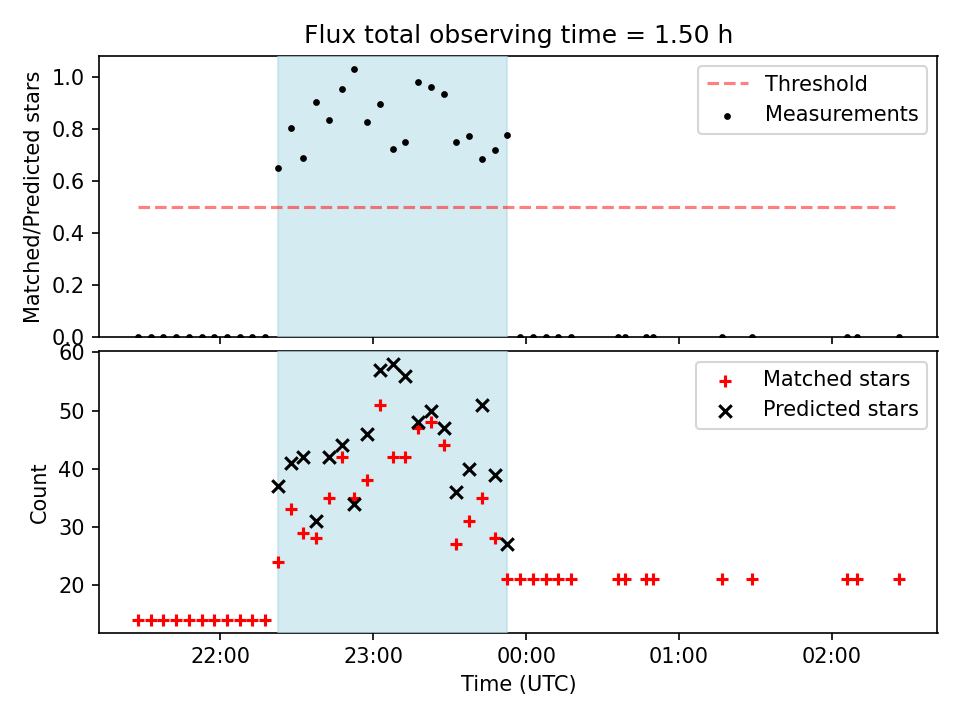 Flux total observing time = 1.50 h

Matched/Predicted stars

1.0
0.8
0.6
0.4
0.2
0.0

Threshold
Measurements

Count

60
50
40
30
20

Matched stars
Predicted stars

22:00
23:00
00:00
01:00
02:00

Time (UTC)